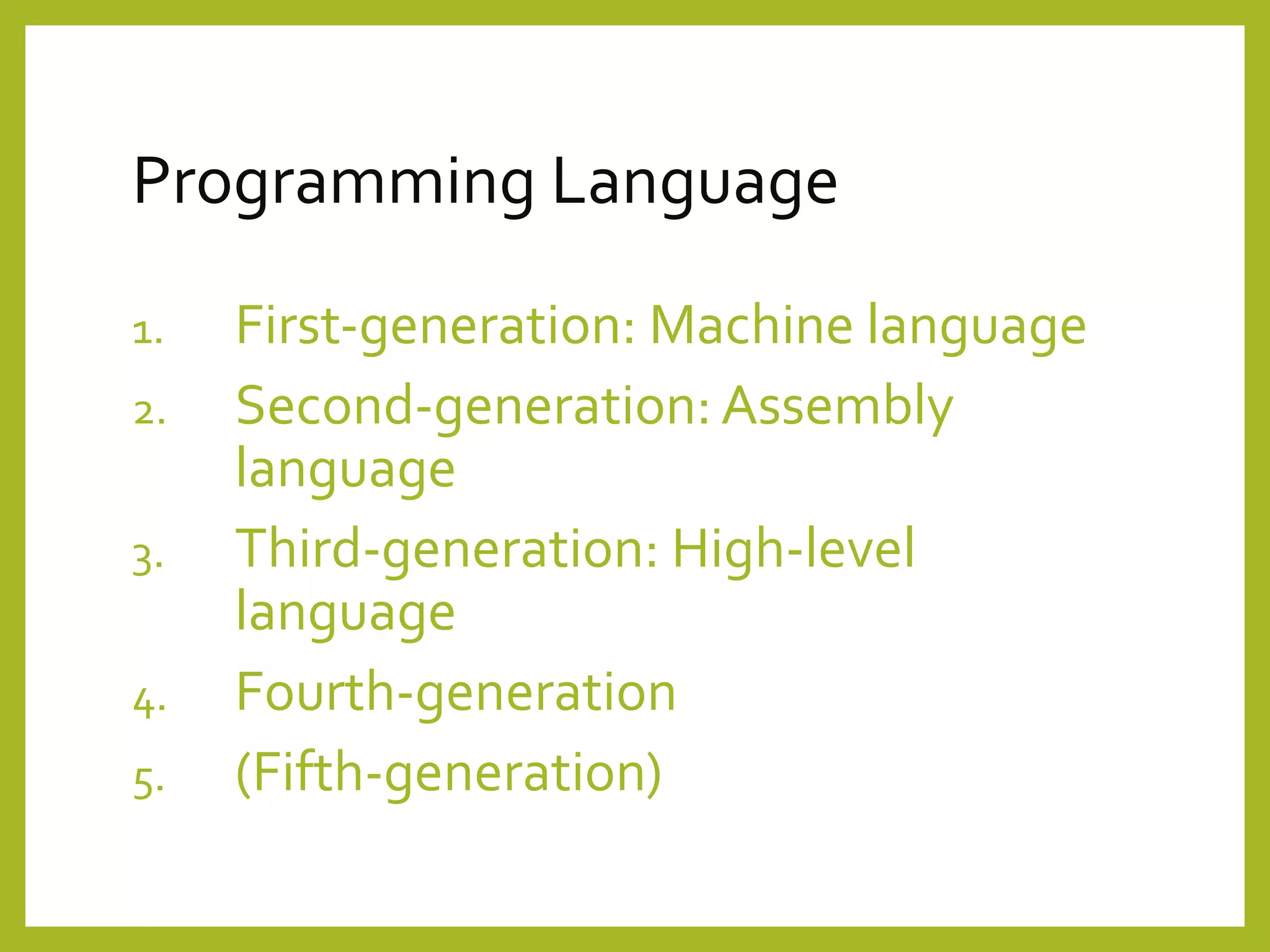 Programming Language

1. First-generation: Machine language
2. Second-generation: Assembly language
3. Third-generation: High-level language
4. Fourth-generation
5. (Fifth-generation)